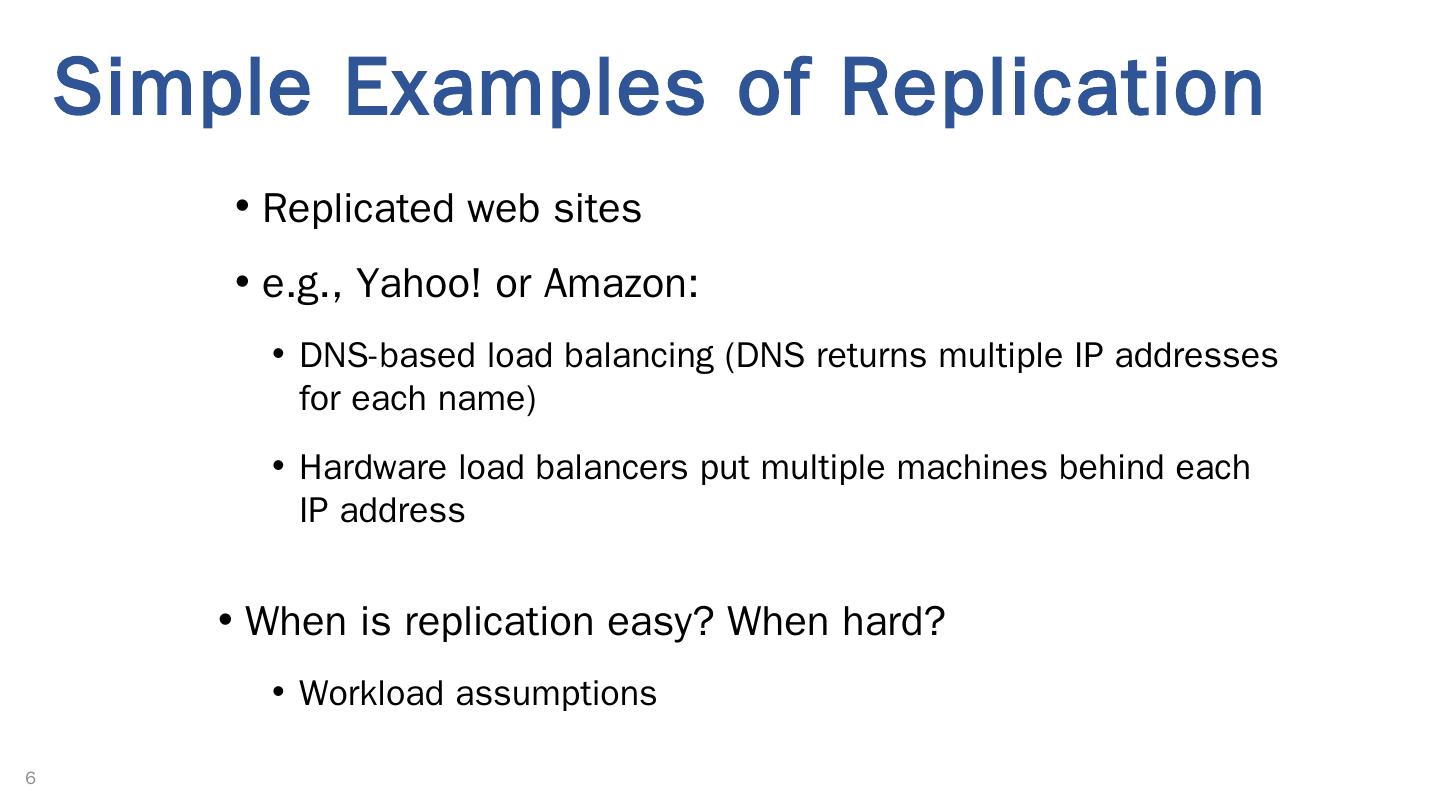 Simple Examples of Replication

• Replicated web sites

• e.g., Yahoo! or Amazon:

• DNS-based load balancing (DNS returns multiple IP addresses for each name)

• Hardware load balancers put multiple machines behind each IP address

• When is replication easy? When hard?

• Workload assumptions

6